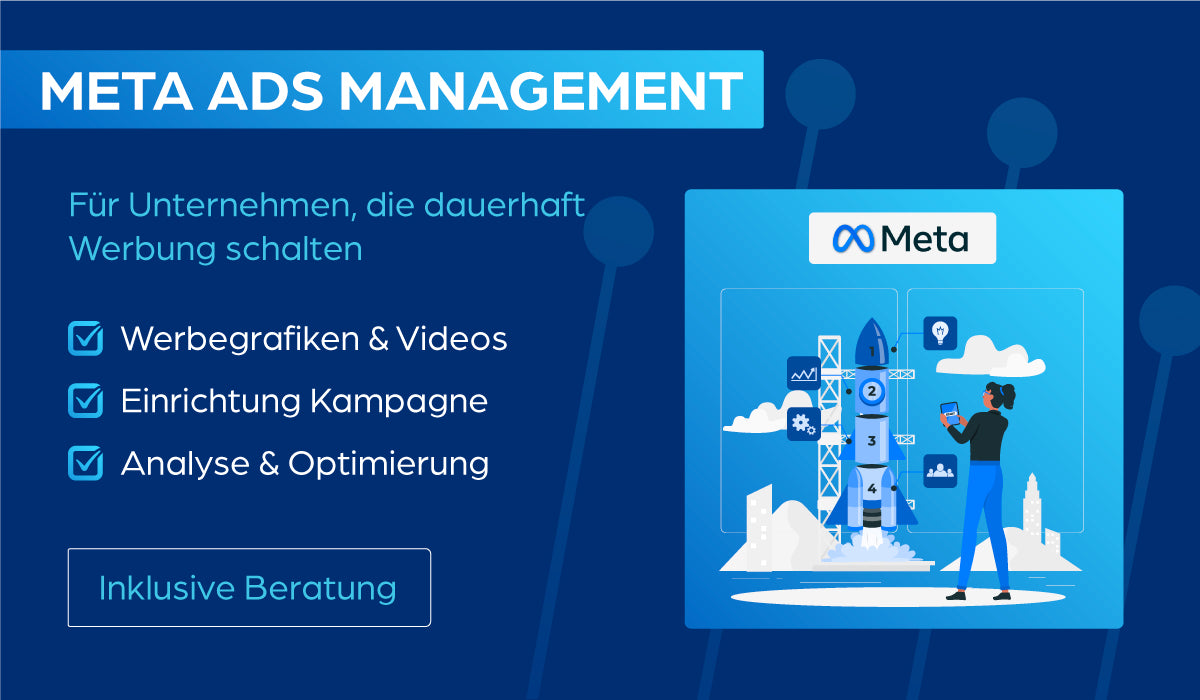 META ADS MANAGEMENT

Für Unternehmen, die dauerhaft Werbung schalten

Werbegrafiken & Videos

Einrichtung Kampagne

Analyse & Optimierung

Inklusive Beratung

Meta

1

2

3

4